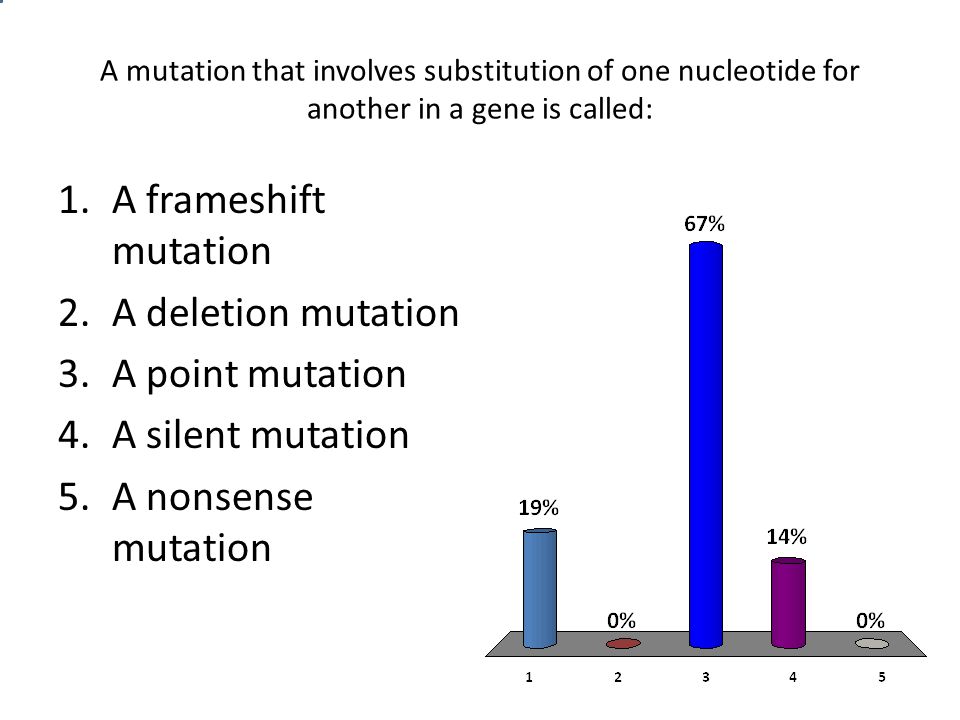 A mutation that involves substitution of one nucleotide for another in a gene is called:

1. A frameshift mutation
2. A deletion mutation
3. A point mutation
4. A silent mutation
5. A nonsense mutation

19%
0%
67%
14%
0%

1
2
3
4
5